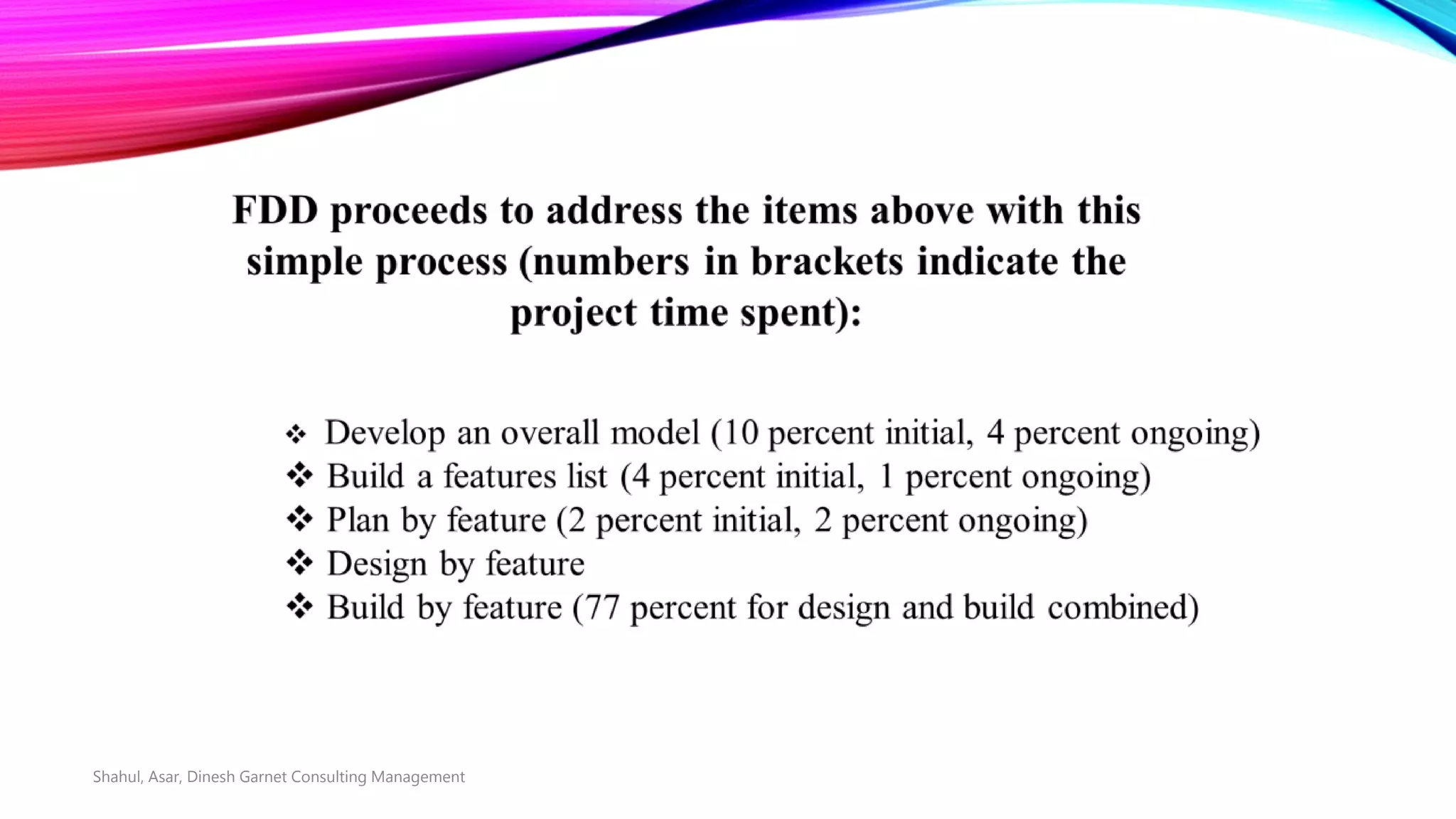 FDD proceeds to address the items above with this simple process (numbers in brackets indicate the project time spent):

❖ Develop an overall model (10 percent initial, 4 percent ongoing)
❖ Build a features list (4 percent initial, 1 percent ongoing)
❖ Plan by feature (2 percent initial, 2 percent ongoing)
❖ Design by feature
❖ Build by feature (77 percent for design and build combined)

Shahul, Asar, Dinesh Garnet Consulting Management